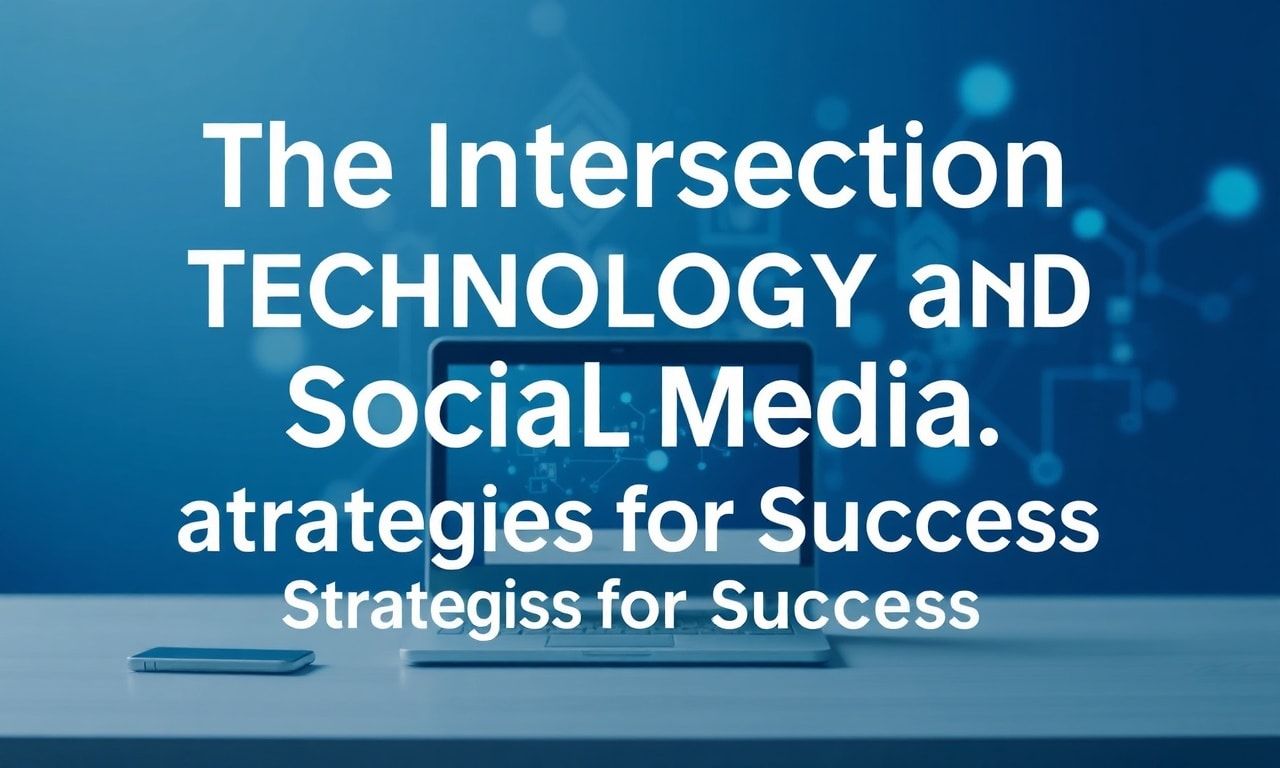 The Intersection
TECHNOLOGY aND
SociaL Media.
atrategies for Success
Strategiss for Success